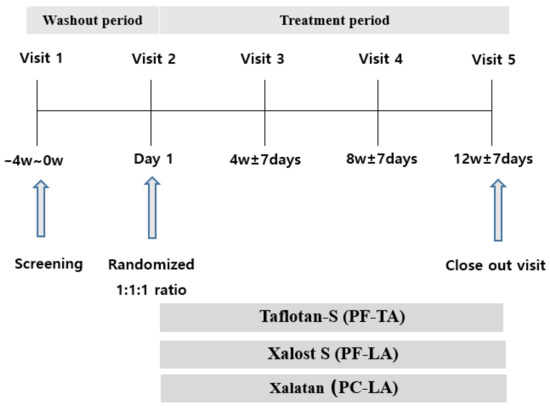 Washout period

Treatment period

Visit 1

Visit 2

Visit 3

Visit 4

Visit 5

-4w~0w

Day 1

4w±7days

8w±7days

12w±7days

Screening

Randomized
1:1:1 ratio

Close out visit

Taflotan-S (PF-TA)

Xalost S (PF-LA)

Xalatan (PC-LA)